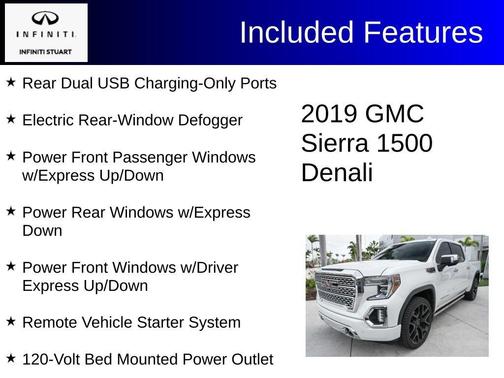 INFINITI
INFINITI STUART

Included Features

★ Rear Dual USB Charging-Only Ports

★ Electric Rear-Window Defogger

★ Power Front Passenger Windows w/Express Up/Down

★ Power Rear Windows w/Express Down

★ Power Front Windows w/Driver Express Up/Down

★ Remote Vehicle Starter System

★ 120-Volt Bed Mounted Power Outlet

2019 GMC Sierra 1500 Denali